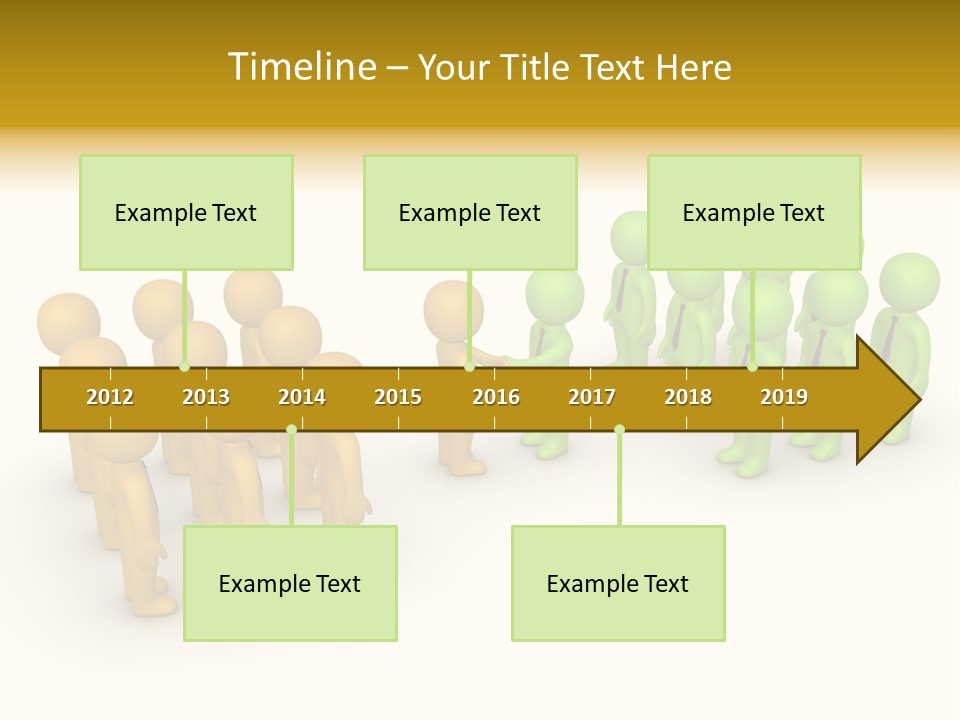 Timeline – Your Title Text Here

Example Text

Example Text

Example Text

2012 2013 2014 2015 2016 2017 2018 2019

Example Text

Example Text